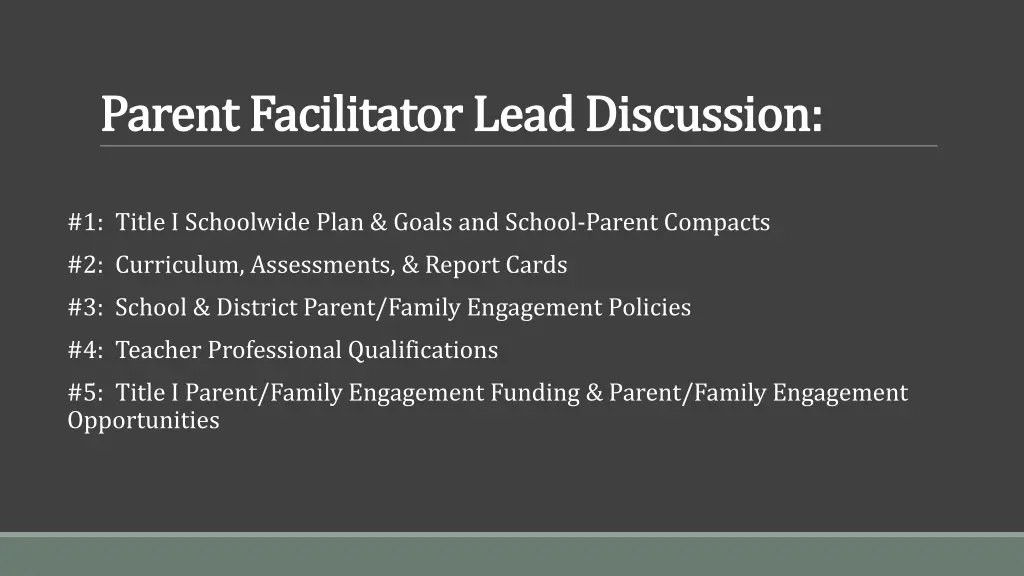 Parent Facilitator Lead Discussion:

#1: Title I Schoolwide Plan & Goals and School-Parent Compacts

#2: Curriculum, Assessments, & Report Cards

#3: School & District Parent/Family Engagement Policies

#4: Teacher Professional Qualifications

#5: Title I Parent/Family Engagement Funding & Parent/Family Engagement Opportunities